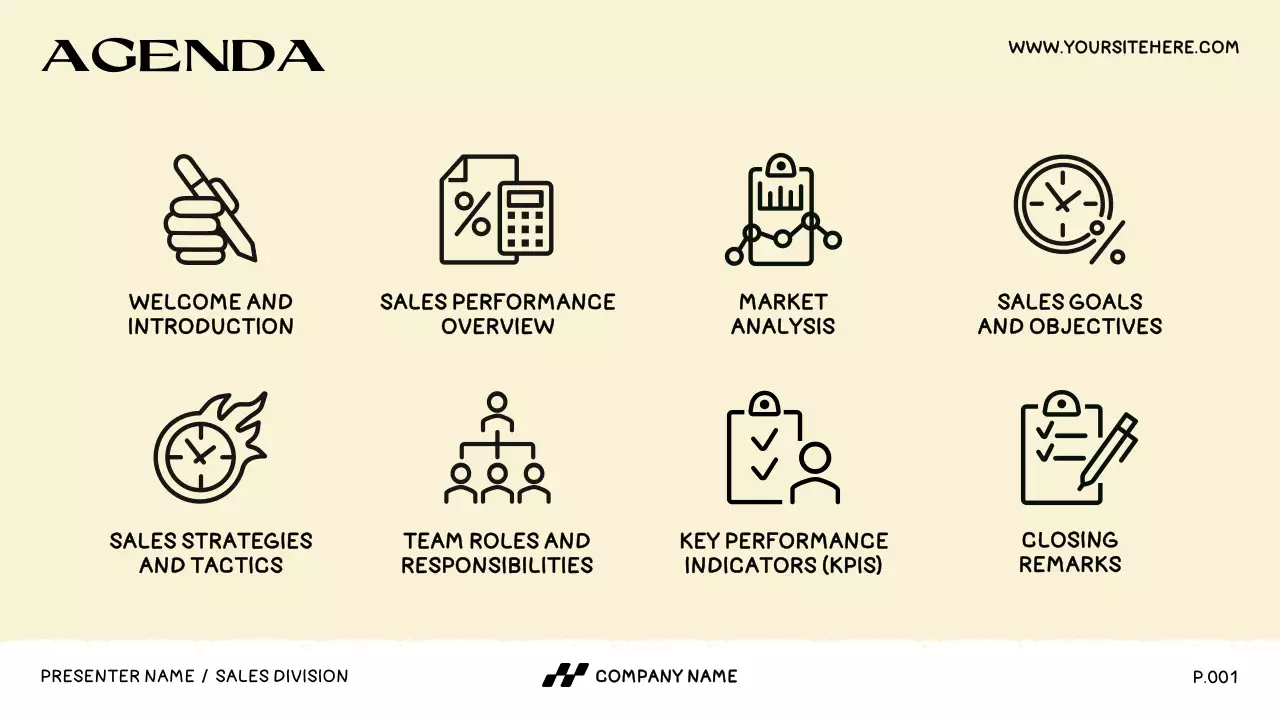 AGENDA

WWW.YOURSITEHERE.COM

WELCOME AND INTRODUCTION

SALES PERFORMANCE OVERVIEW

MARKET ANALYSIS

SALES GOALS AND OBJECTIVES

SALES STRATEGIES AND TACTICS

TEAM ROLES AND RESPONSIBILITIES

KEY PERFORMANCE INDICATORS (KPIS)

CLOSING REMARKS

PRESENTER NAME / SALES DIVISION

COMPANY NAME

P.001